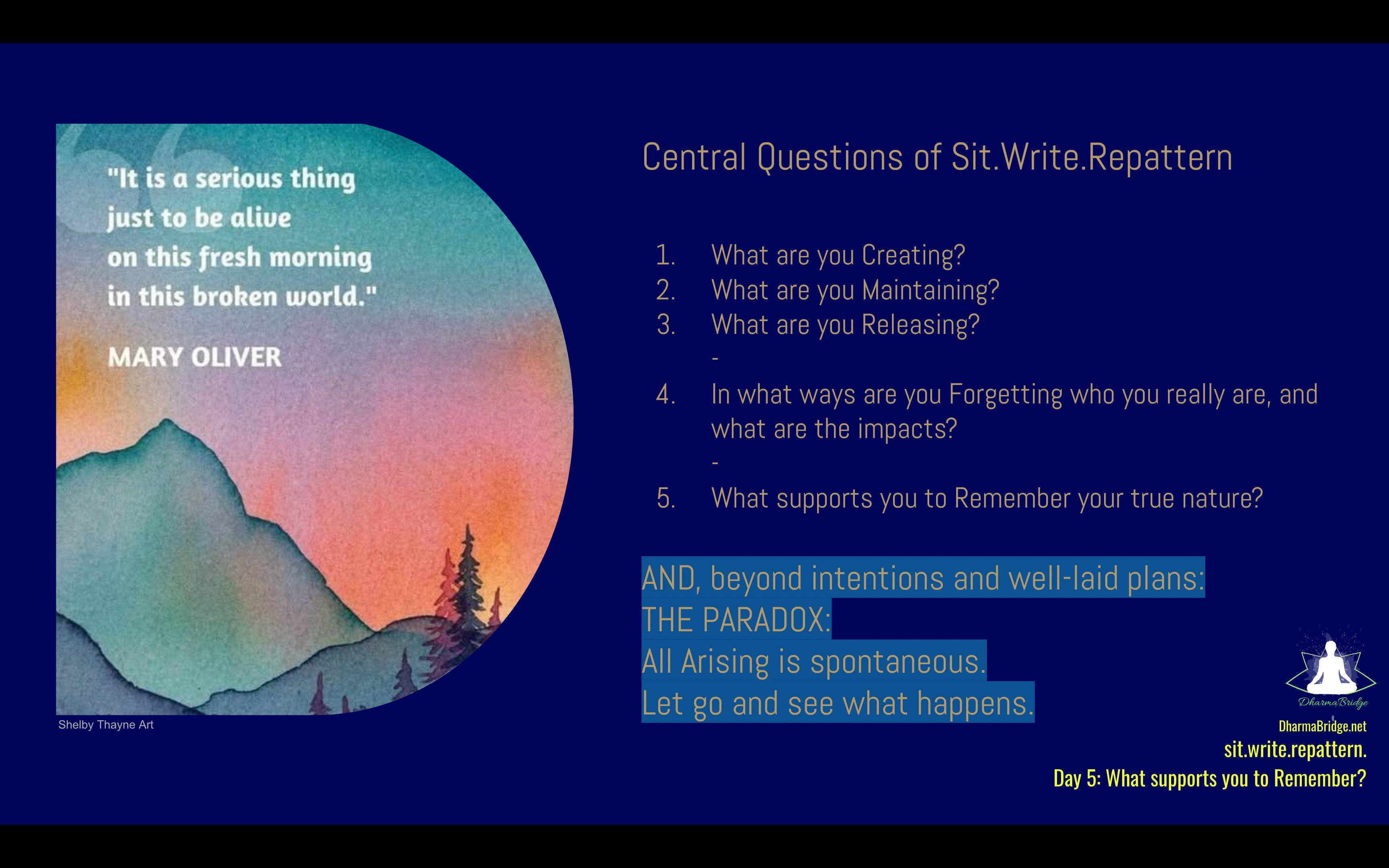 "It is a serious thing just to be alive on this fresh morning in this broken world."

MARY OLIVER

Shelby Thayne Art

Central Questions of Sit.Write.Repattern

1. What are you Creating?
2. What are you Maintaining?
3. What are you Releasing?
-
4. In what ways are you Forgetting who you really are, and what are the impacts?
-
5. What supports you to Remember your true nature?

AND, beyond intentions and well-laid plans:
THE PARADOX:
All Arising is spontaneous.
Let go and see what happens.

DharmaBridge

DharmaBridge.net
sit.write.repattern.
Day 5: What supports you to Remember?